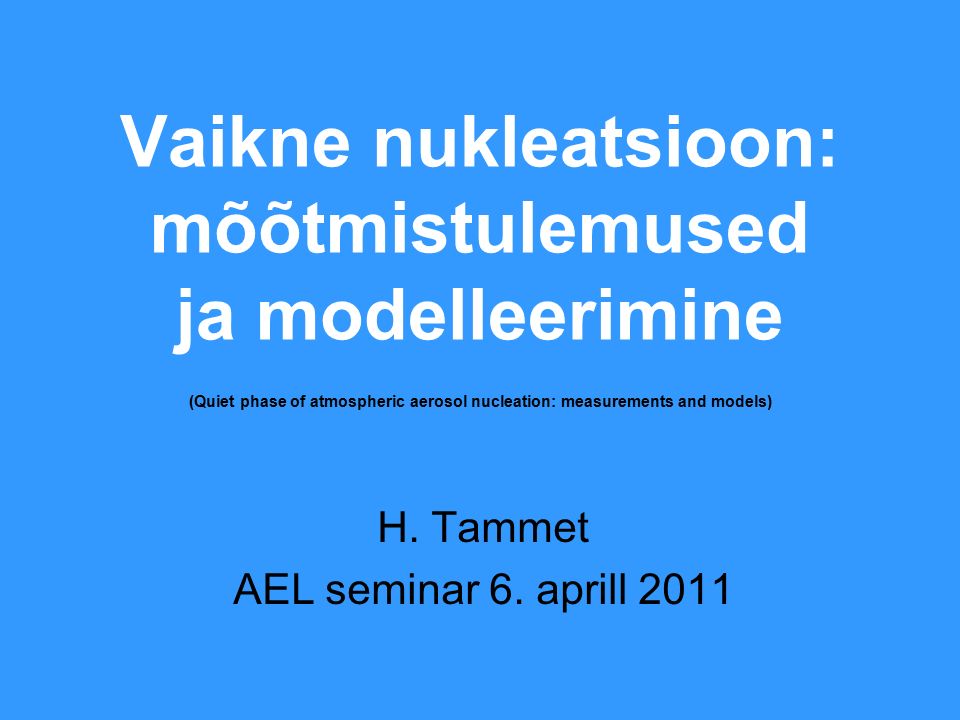 Vaikne nukleatsioon: mõõtmistulemused ja modelleerimine

(Quiet phase of atmospheric aerosol nucleation: measurements and models)

H. Tammet
AEL seminar 6. aprill 2011